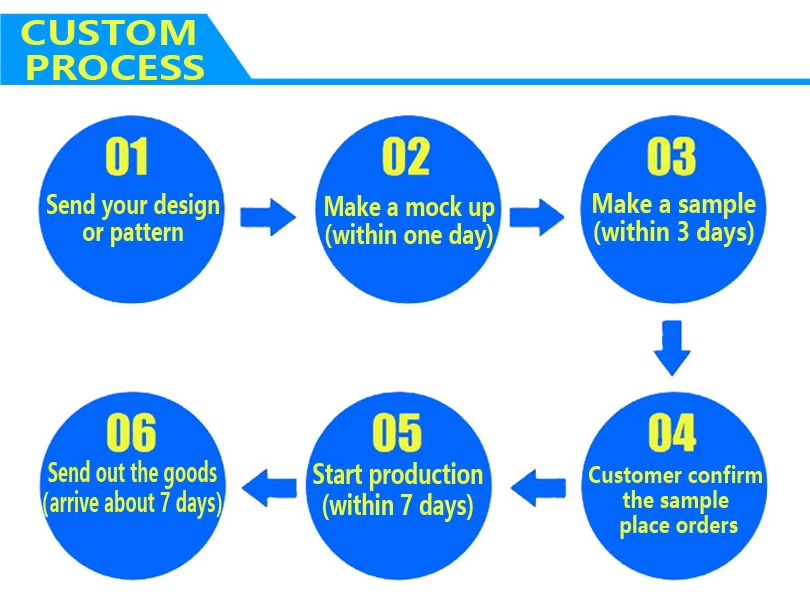 CUSTOM PROCESS

01
Send your design or pattern

02
Make a mock up (within one day)

03
Make a sample (within 3 days)

04
Customer confirm the sample place orders

05
Start production (within 7 days)

06
Send out the goods (arrive about 7 days)